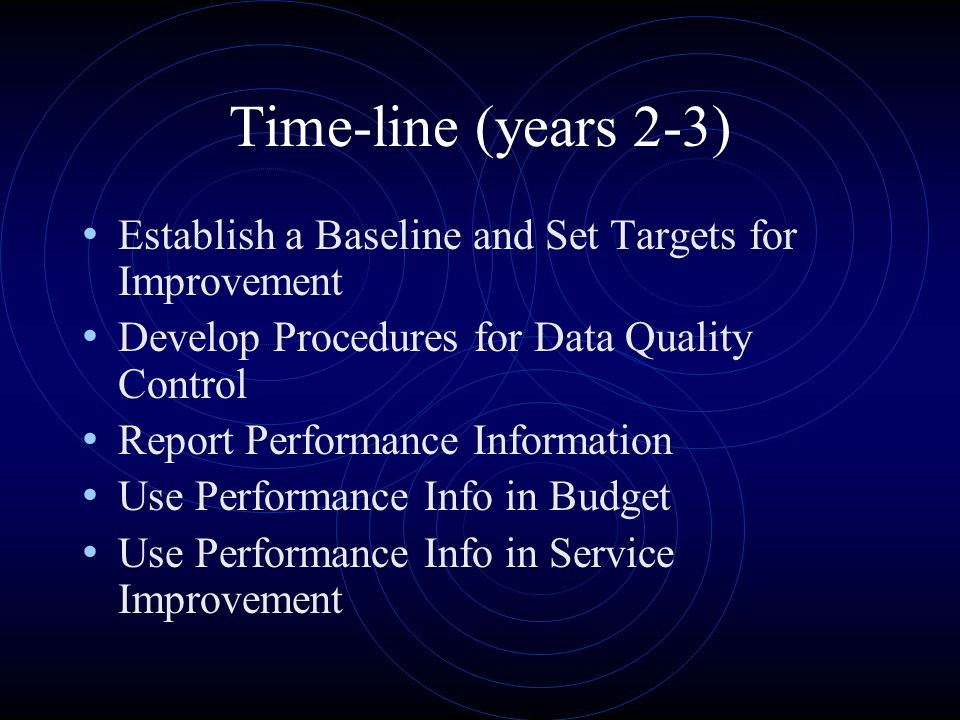 Time-line (years 2-3)

• Establish a Baseline and Set Targets for Improvement
• Develop Procedures for Data Quality Control
• Report Performance Information
• Use Performance Info in Budget
• Use Performance Info in Service Improvement